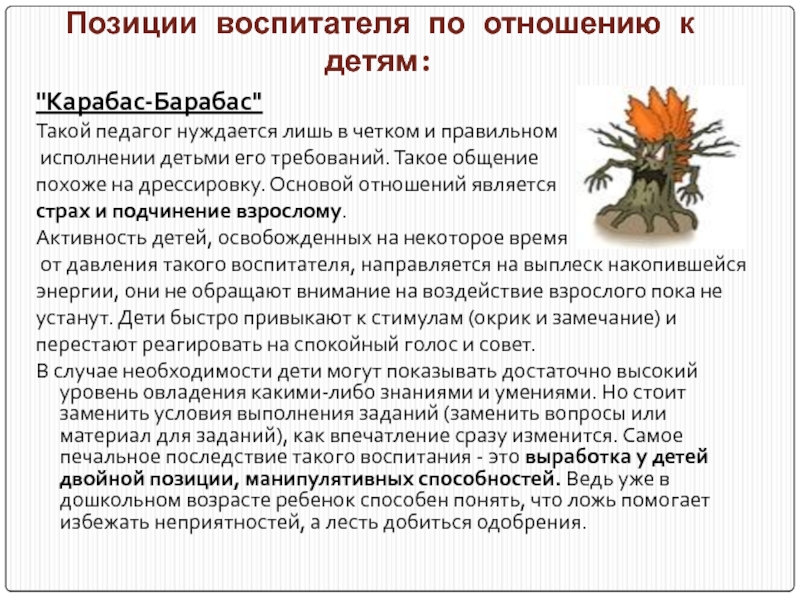 Позиции воспитателя по отношению к детям:

"Карабас-Барабас"

Такой педагог нуждается лишь в четком и правильном исполнении детьми его требований. Такое общение похоже на дрессировку. Основой отношений является страх и подчинение взрослому.

Активность детей, освобожденных на некоторое время от давления такого воспитателя, направляется на выплеск накопившейся энергии, они не обращают внимание на воздействие взрослого пока не устанут. Дети быстро привыкают к стимулам (окрик и замечание) и перестают реагировать на спокойный голос и совет.

В случае необходимости дети могут показывать достаточно высокий уровень овладения какими-либо знаниями и умениями. Но стоит заменить условия выполнения заданий (заменить вопросы или материал для заданий), как впечатление сразу изменится. Самое печальное последствие такого воспитания - это выработка у детей двойной позиции, манипулятивных способностей. Ведь уже в дошкольном возрасте ребенок способен понять, что ложь помогает избежать неприятностей, а лесть добиться одобрения.